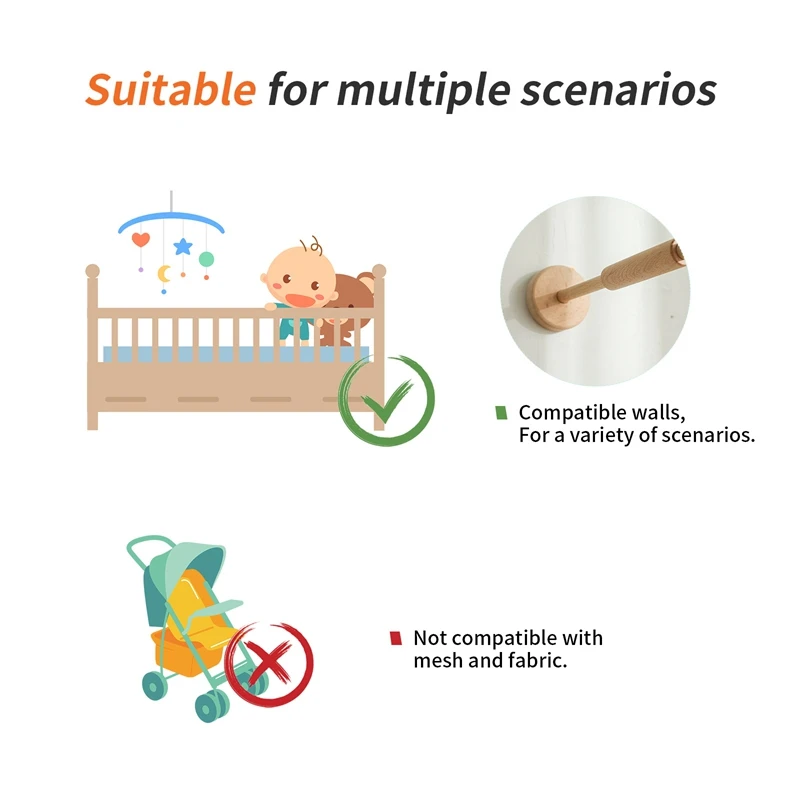 Suitable for multiple scenarios

Compatible walls,
For a variety of scenarios.

Not compatible with
mesh and fabric.